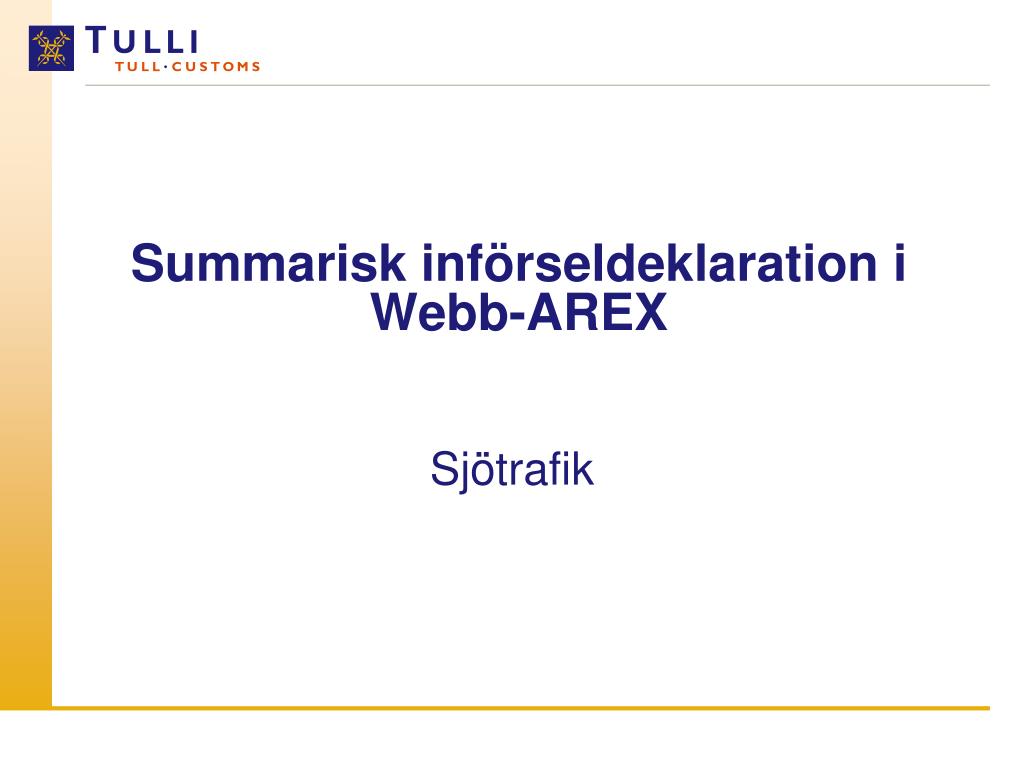 TULLI
TULL·CUSTOMS

Summarisk införseldeklaration i Webb-AREX

Sjötrafik